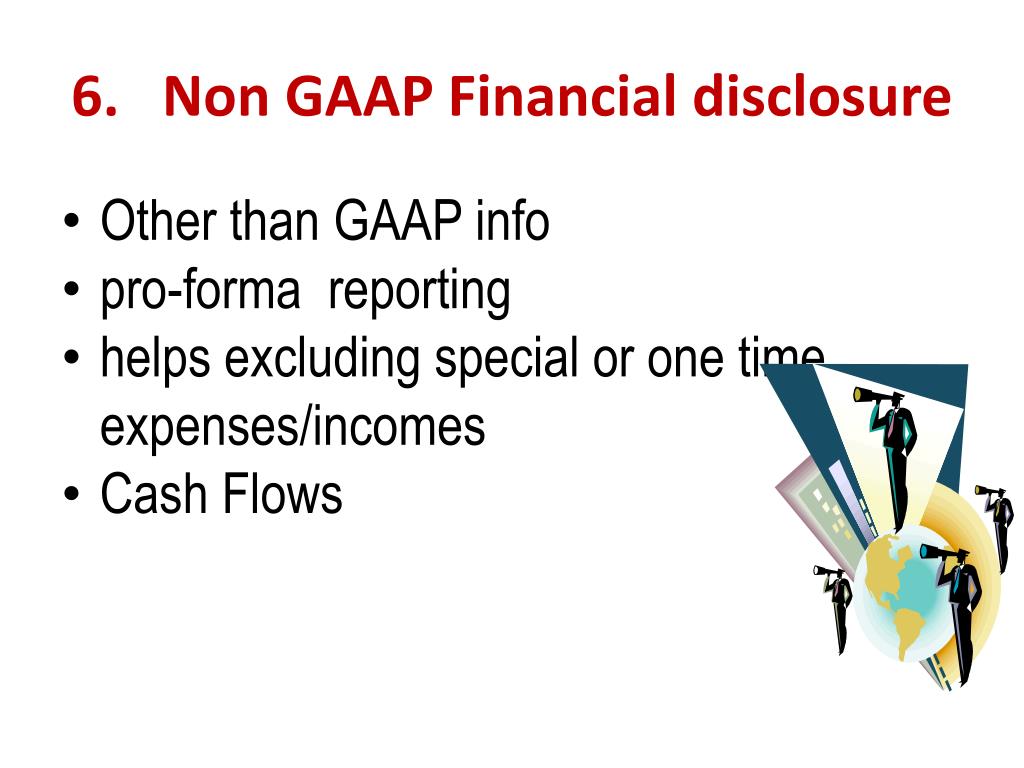 6. Non GAAP Financial disclosure

• Other than GAAP info
• pro-forma reporting
• helps excluding special or one time expenses/incomes
• Cash Flows